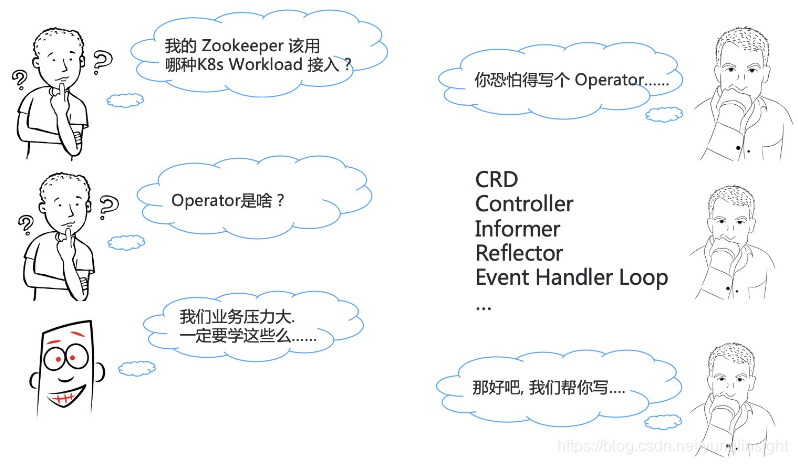 我的 Zookeeper 该用哪种K8s Workload 接入？

你恐怕得写个 Operator......

Operator是啥？

CRD
Controller
Informer
Reflector
Event Handler Loop
...

我们业务压力大.
一定要学这些么......

那好吧, 我们帮你写....

https://blog.csdn.net/yunqiinsight